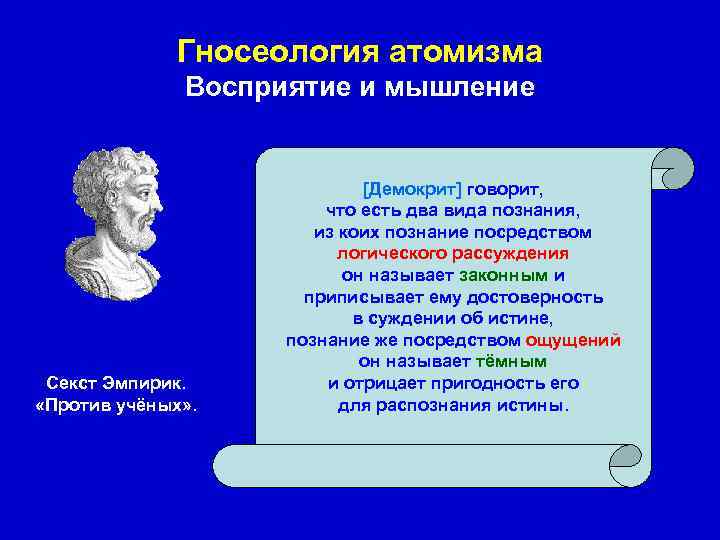 Гносеология атомизма
Восприятие и мышление

[Демокрит] говорит, что есть два вида познания, из коих познание посредством логического рассуждения он называет законным и приписывает ему достоверность в суждении об истине, познание же посредством ощущений он называет тёмным и отрицает пригодность его для распознания истины.

Секст Эмпирик. «Против учёных».